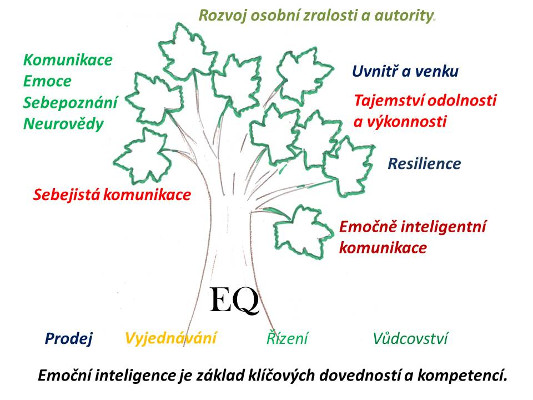 Rozvoj osobní zralosti a autority.

Komunikace
Emoce
Sebepoznání
Neurovědy

Uvnitř a venku

Tajemství odolnosti a výkonnosti

Resilience

Sebejistá komunikace

Emočně inteligentní komunikace

EQ

Prodej Vyjednávání Řízení Vůdcovství

Emoční inteligence je základ klíčových dovedností a kompetencí.